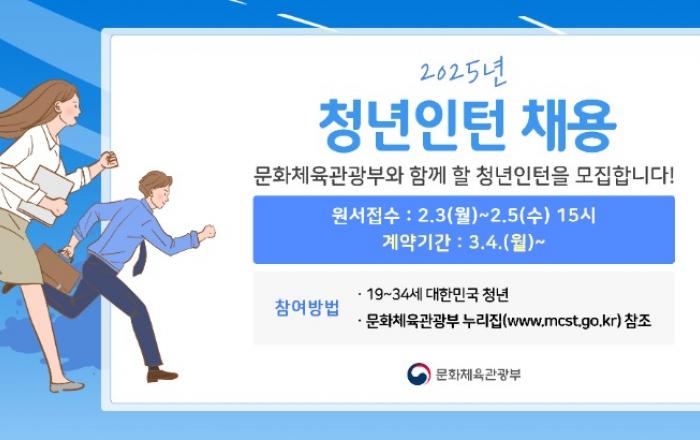 2025년

청년인턴 채용

문화체육관광부와 함께 할 청년인턴을 모집합니다!

원서접수 : 2.3(월)~2.5(수) 15시
계약기간 : 3.4.(월)~

참여방법

· 19~34세 대한민국 청년
· 문화체육관광부 누리집(www.mcst.go.kr) 참조

문화체육관광부